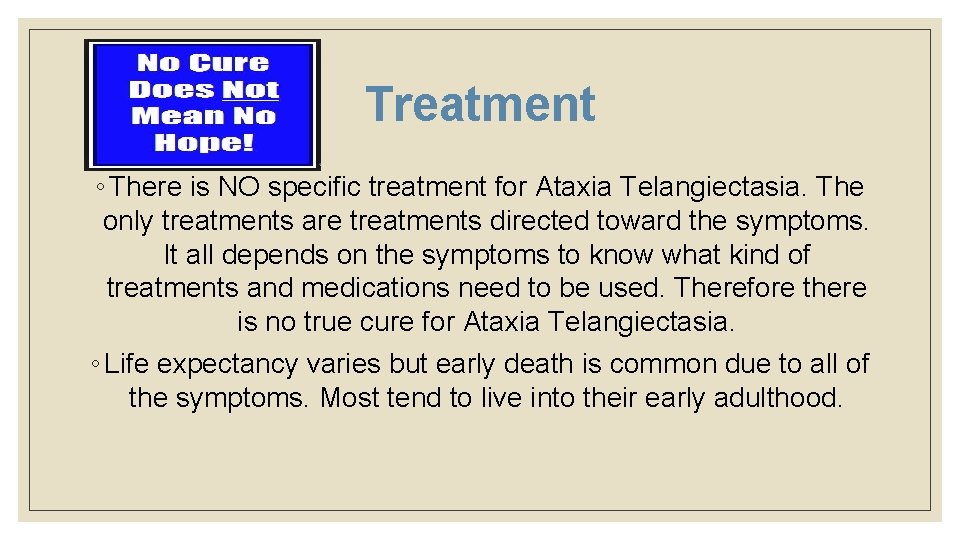 No Cure Does Not Mean No Hope!

Treatment

◦ There is NO specific treatment for Ataxia Telangiectasia. The only treatments are treatments directed toward the symptoms. It all depends on the symptoms to know what kind of treatments and medications need to be used. Therefore there is no true cure for Ataxia Telangiectasia.

◦ Life expectancy varies but early death is common due to all of the symptoms. Most tend to live into their early adulthood.